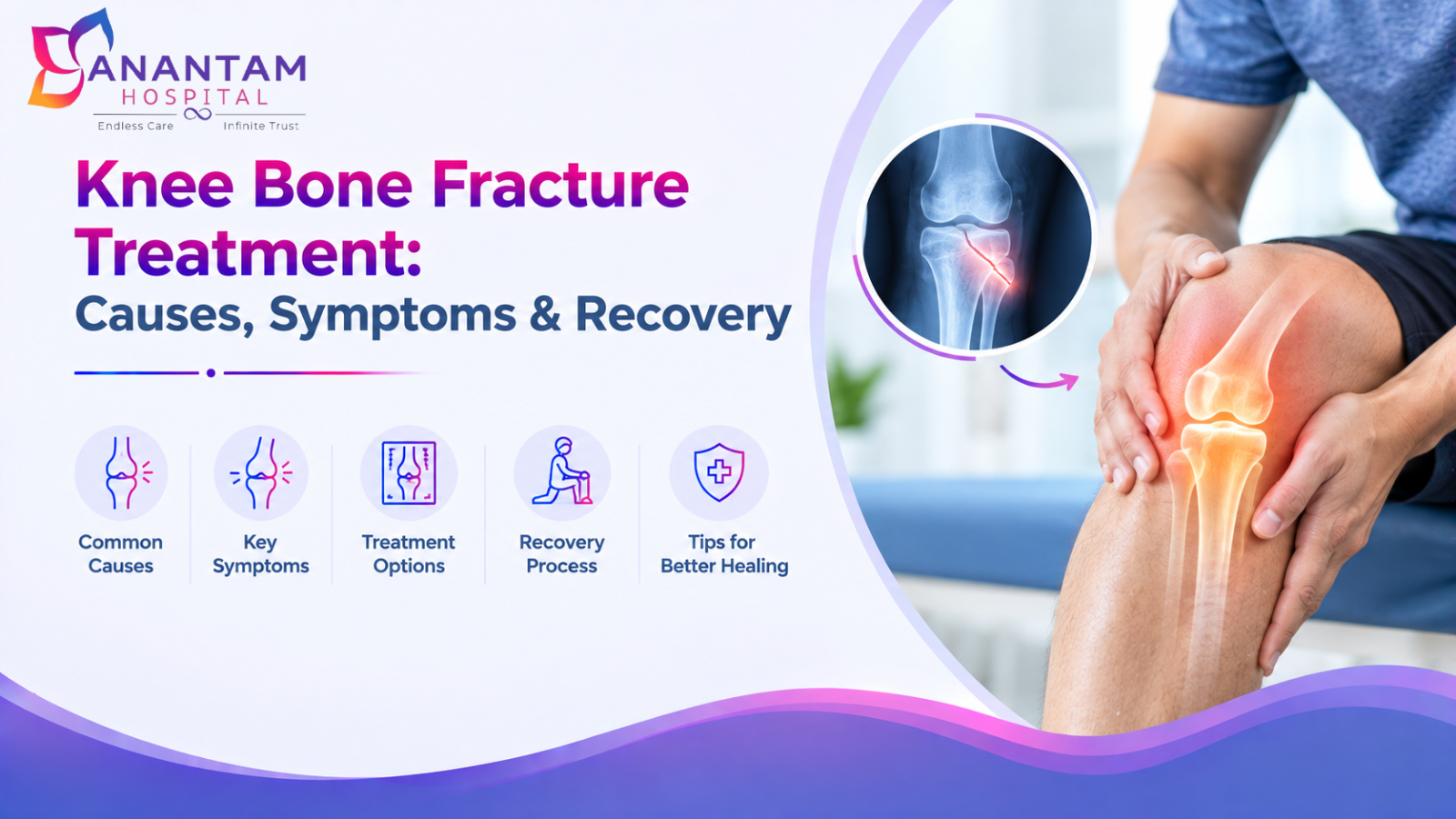 ANANTAM
HOSPITAL
Endless Care Infinite Trust

Knee Bone Fracture Treatment:
Causes, Symptoms & Recovery

Common Causes

Key Symptoms

Treatment Options

Recovery Process

Tips for Better Healing